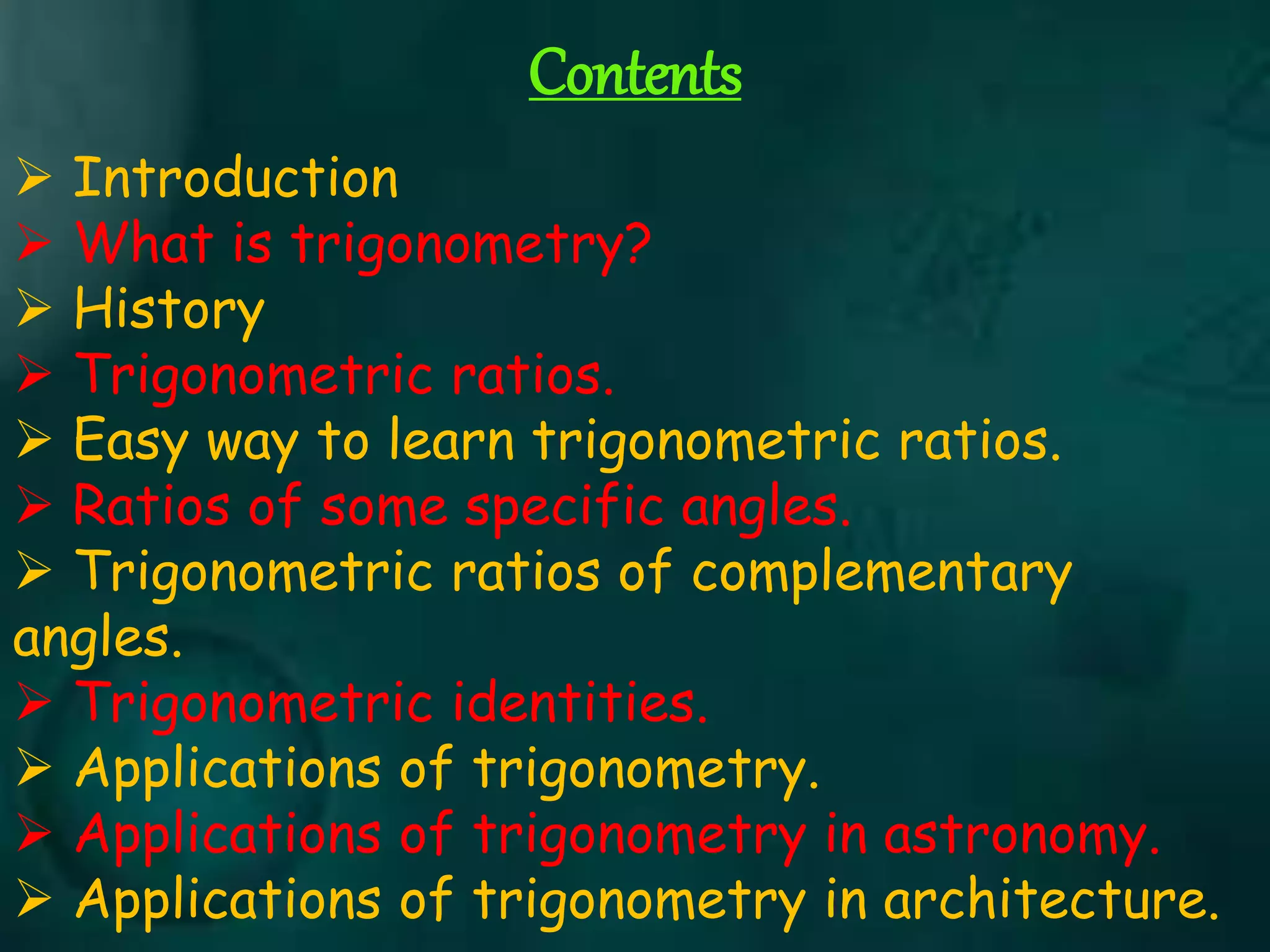 Contents

➢ Introduction
➢ What is trigonometry?
➢ History
➢ Trigonometric ratios.
➢ Easy way to learn trigonometric ratios.
➢ Ratios of some specific angles.
➢ Trigonometric ratios of complementary angles.
➢ Trigonometric identities.
➢ Applications of trigonometry.
➢ Applications of trigonometry in astronomy.
➢ Applications of trigonometry in architecture.